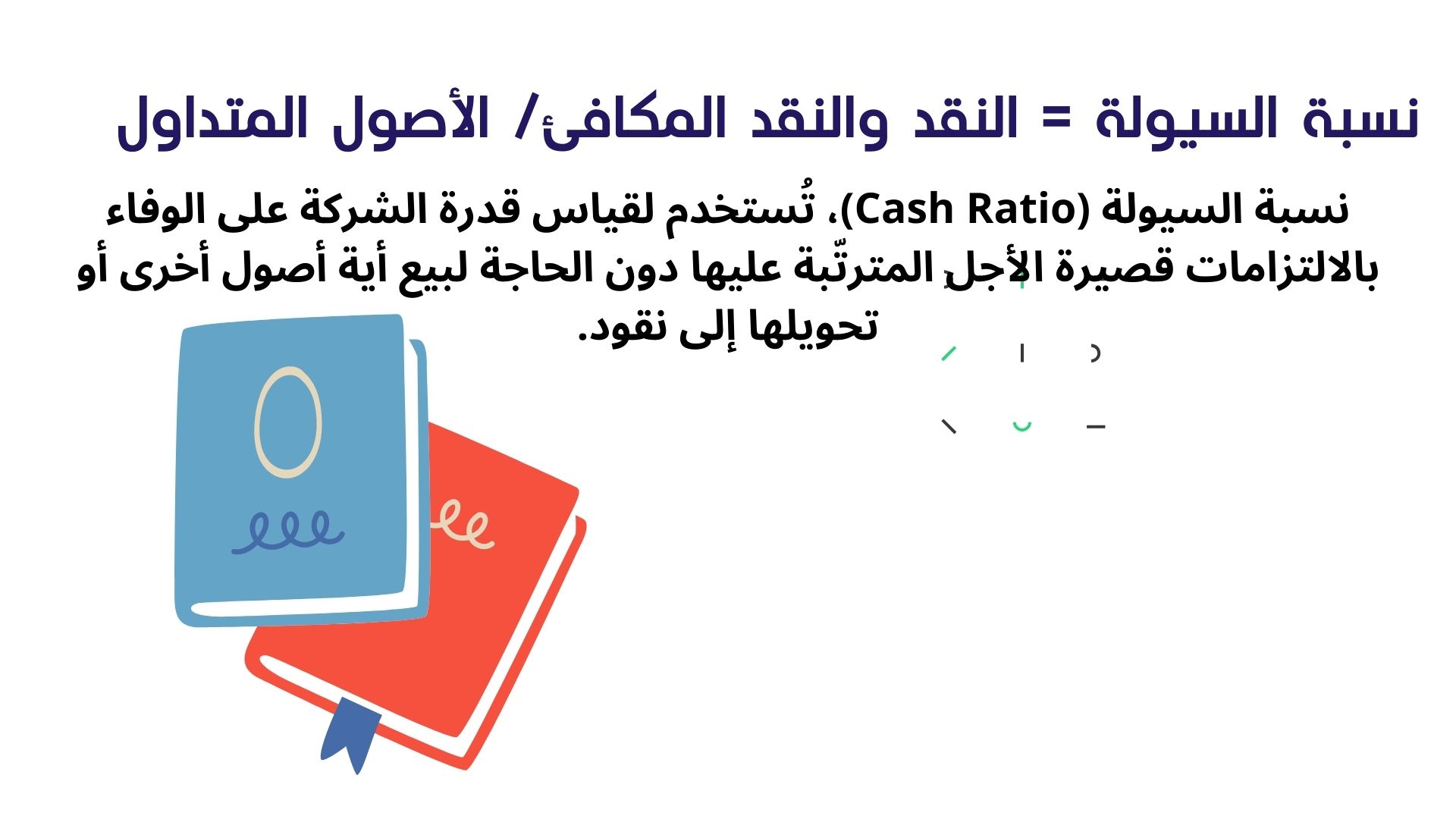 نسبة السيولة = النقد والنقد المكافئ/ الأصول المتداول

نسبة السيولة (Cash Ratio)، تُستخدم لقياس قدرة الشركة على الوفاء بالالتزامات قصيرة الأجل المترتّبة عليها دون الحاجة لبيع أية أصول أخرى أو تحويلها إلى نقود.